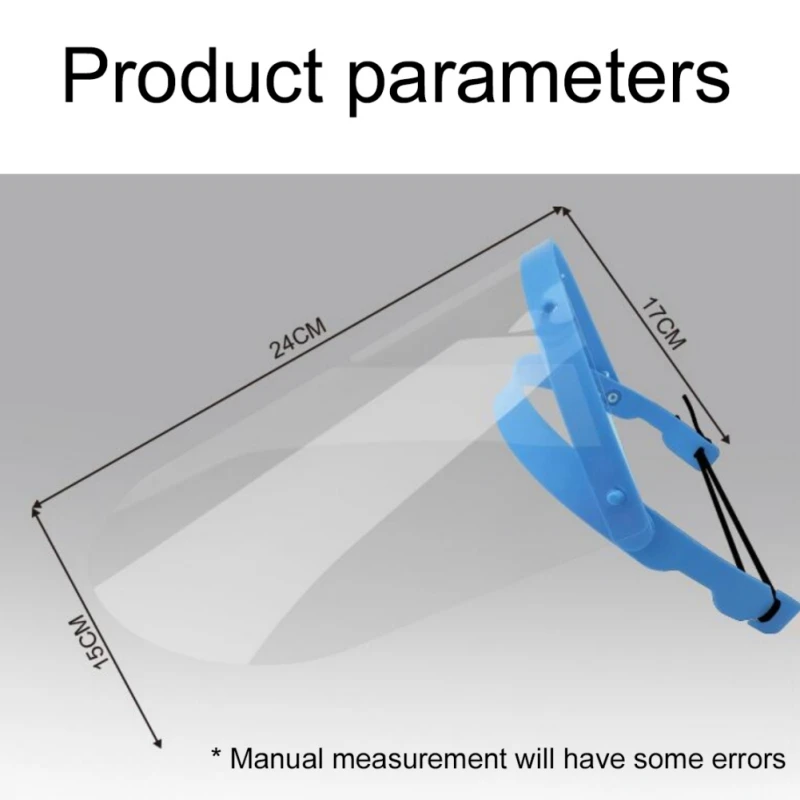 Product parameters

24CM

17CM

15CM

* Manual measurement will have some errors